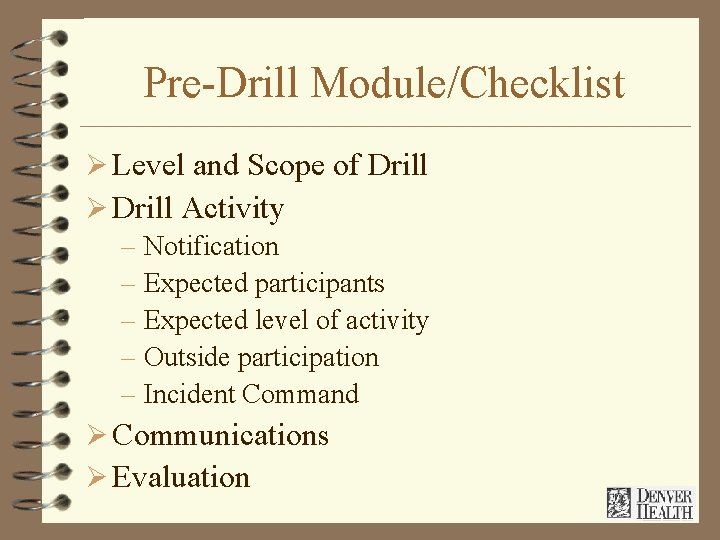 Pre-Drill Module/Checklist

➢ Level and Scope of Drill
➢ Drill Activity
– Notification
– Expected participants
– Expected level of activity
– Outside participation
– Incident Command
➢ Communications
➢ Evaluation

DENVER HEALTH